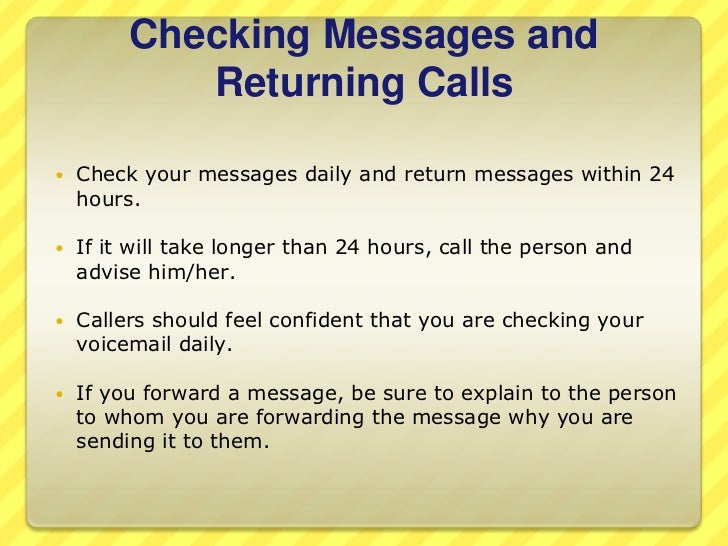 Checking Messages and Returning Calls

• Check your messages daily and return messages within 24 hours.

• If it will take longer than 24 hours, call the person and advise him/her.

• Callers should feel confident that you are checking your voicemail daily.

• If you forward a message, be sure to explain to the person to whom you are forwarding the message why you are sending it to them.